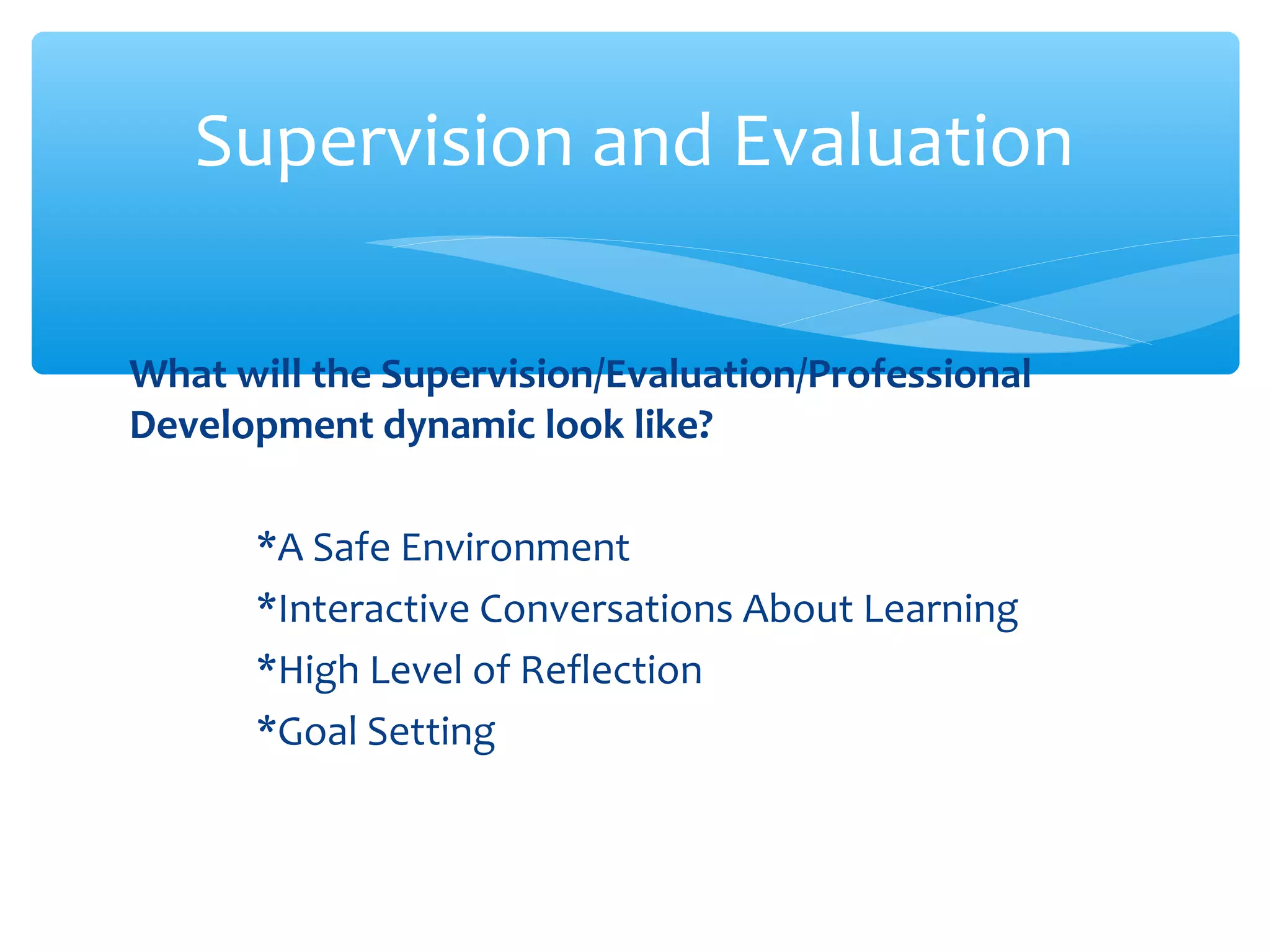 Supervision and Evaluation

What will the Supervision/Evaluation/Professional Development dynamic look like?

*A Safe Environment
*Interactive Conversations About Learning
*High Level of Reflection
*Goal Setting